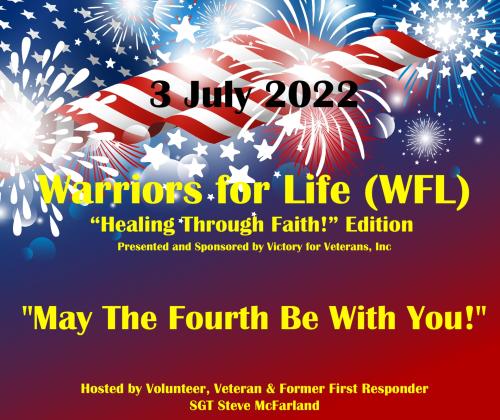 3 July 2022

Warriors for Life (WFL)
“Healing Through Faith!” Edition
Presented and Sponsored by Victory for Veterans, Inc

"May The Fourth Be With You!"

Hosted by Volunteer, Veteran & Former First Responder
SGT Steve McFarland